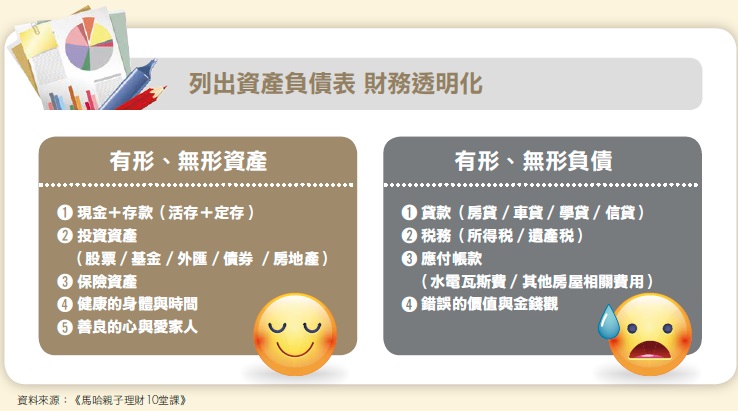 列出資產負債表 財務透明化

有形、無形資產

❶ 現金＋存款（活存＋定存）
❷ 投資資產
（股票／基金／外匯／債券 ／房地產）
❸ 保險資產
❹ 健康的身體與時間
❺ 善良的心與愛家人

有形、無形負債

❶ 貸款（房貸／車貸／學貸／信貸）
❷ 稅務（所得稅／遺產稅）
❸ 應付帳款
（水電瓦斯費／其他房屋相關費用）
❹ 錯誤的價值與金錢觀

資料來源：《馬哈親子理財 10堂課》